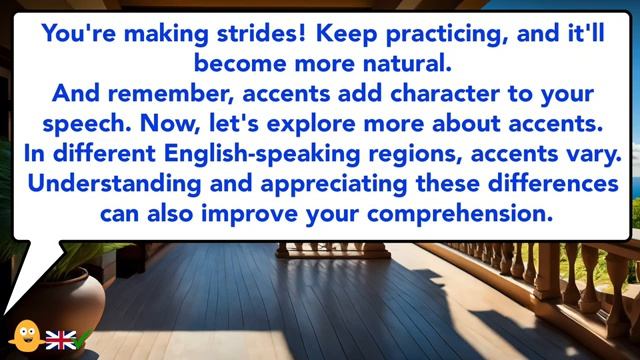 You're making strides! Keep practicing, and it'll become more natural.
And remember, accents add character to your speech. Now, let's explore more about accents. In different English-speaking regions, accents vary. Understanding and appreciating these differences can also improve your comprehension.